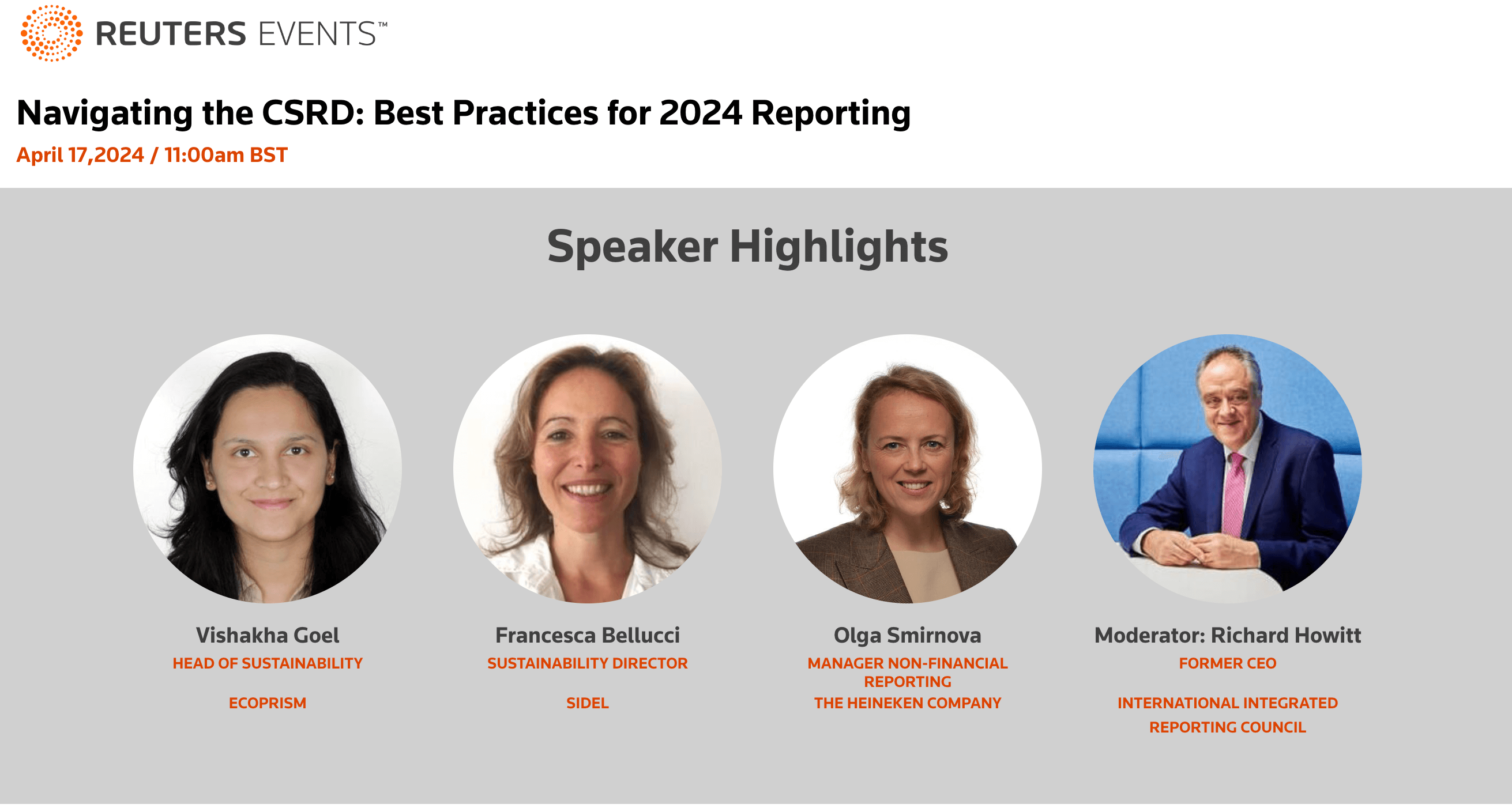 REUTERS EVENTS™

Navigating the CSRD: Best Practices for 2024 Reporting

April 17,2024 / 11:00am BST

Speaker Highlights

Vishakha Goel
HEAD OF SUSTAINABILITY

ECOPRISM

Francesca Bellucci
SUSTAINABILITY DIRECTOR

SIDEL

Olga Smirnova
MANAGER NON-FINANCIAL REPORTING
THE HEINEKEN COMPANY

Moderator: Richard Howitt
FORMER CEO

INTERNATIONAL INTEGRATED REPORTING COUNCIL